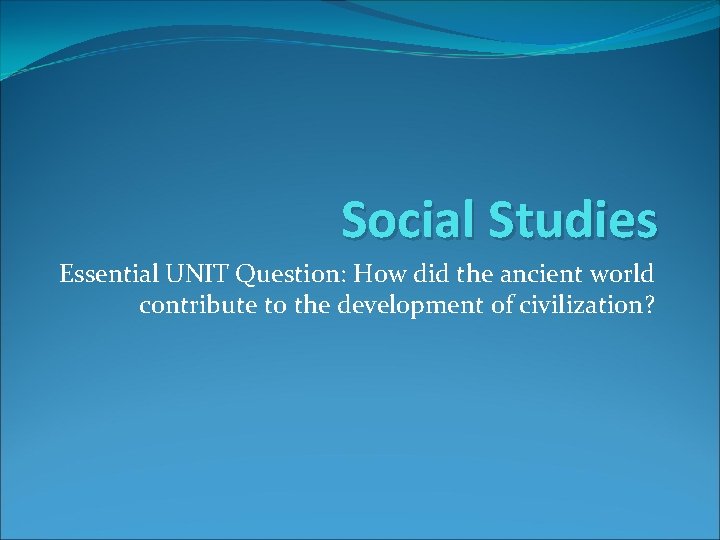 Social Studies

Essential UNIT Question: How did the ancient world contribute to the development of civilization?